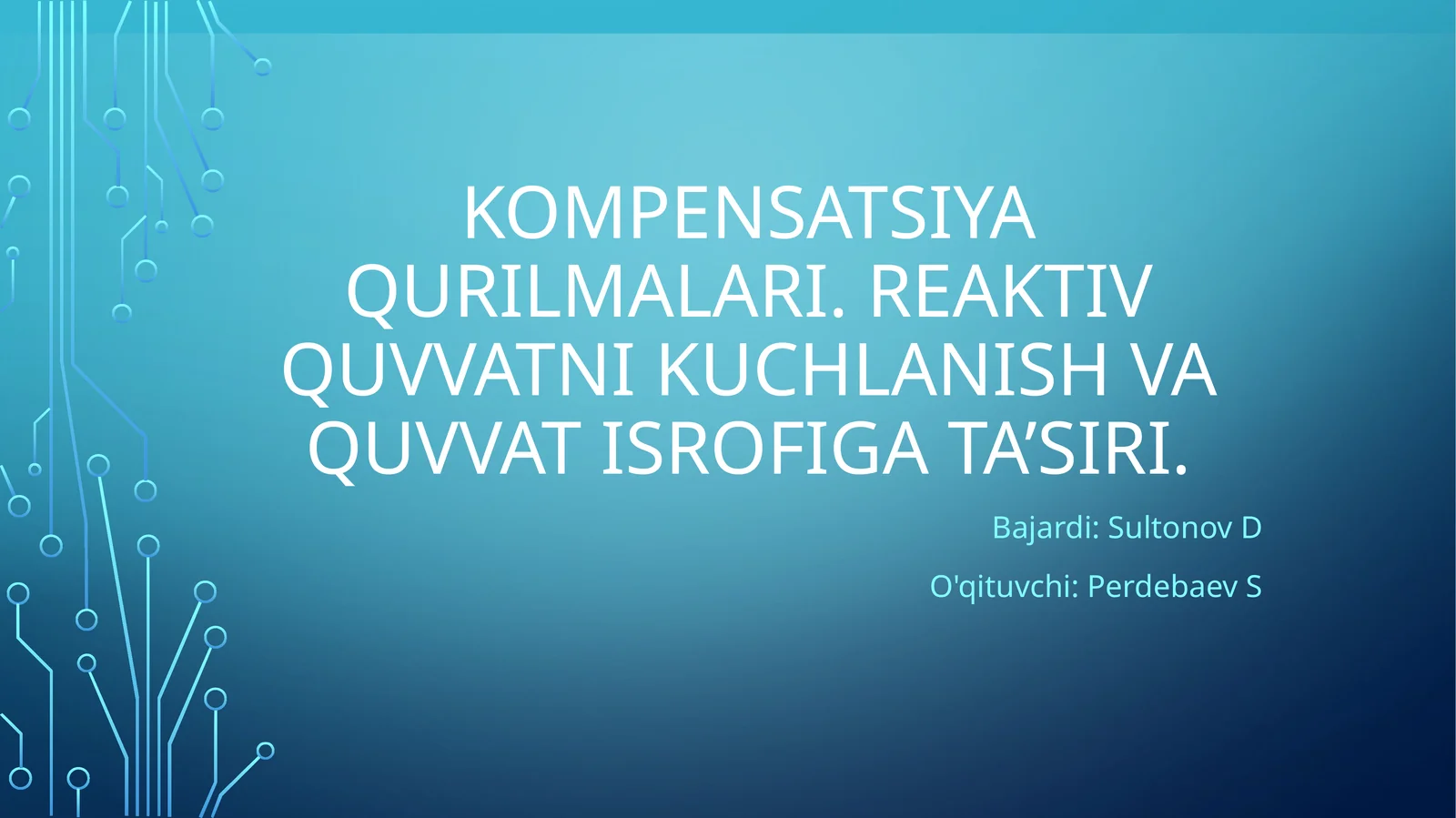 KOMPENSATSIYA QURILMALARI. REAKTIV QUVVATNI KUCHLANISH VA QUVVAT ISROFIGA TA’SIRI.

Bajardi: Sultonov D

O'qituvchi: Perdebaev S